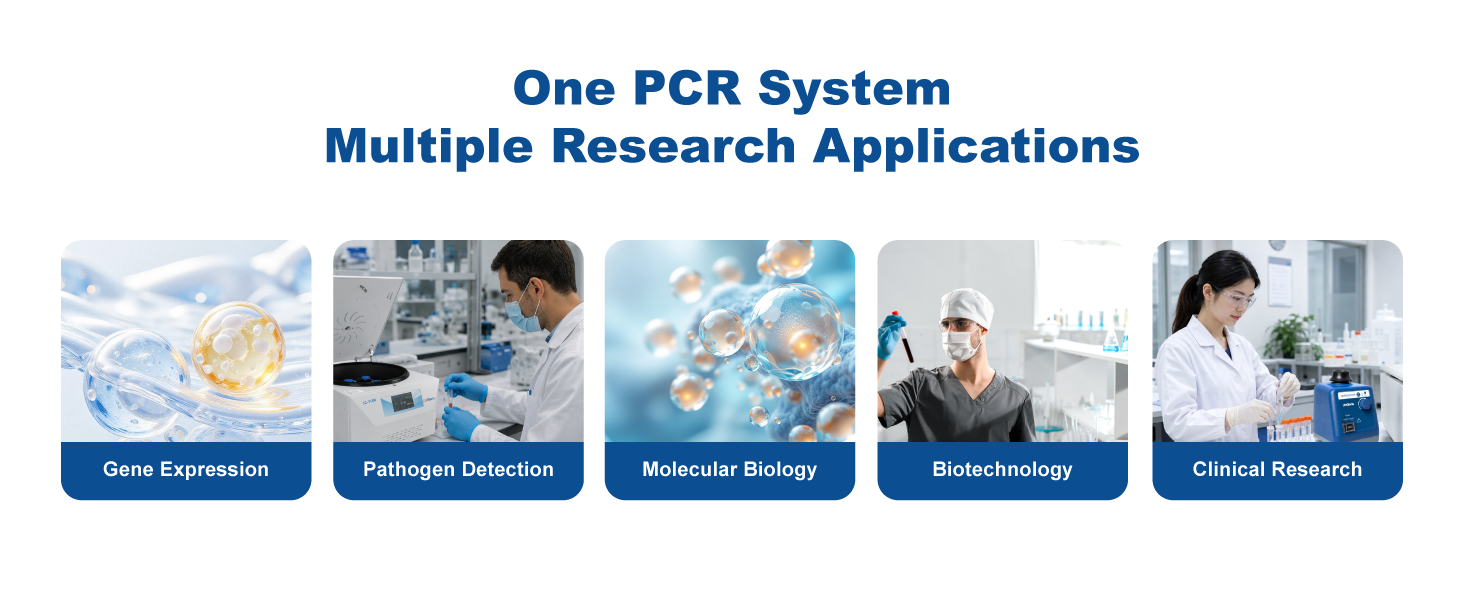 One PCR System
Multiple Research Applications

Gene Expression

Pathogen Detection

Molecular Biology

Biotechnology

Clinical Research